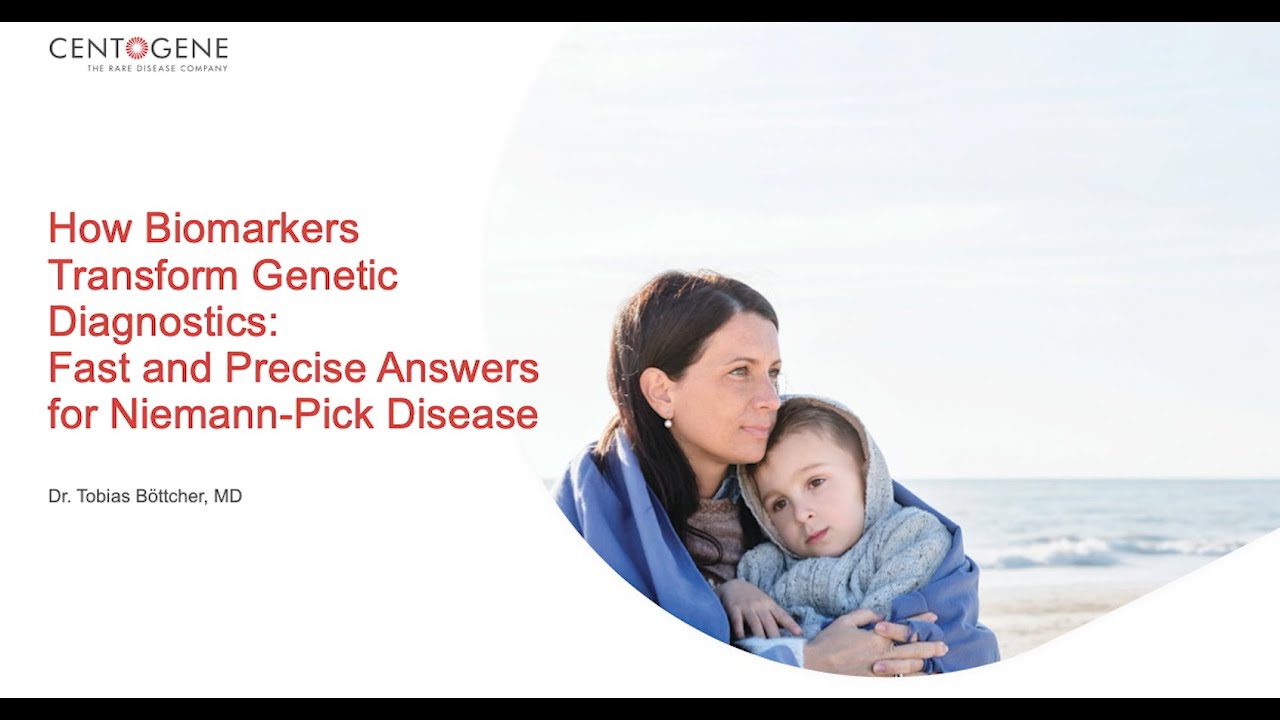 CENTOGENE
THE RARE DISEASE COMPANY

How Biomarkers Transform Genetic Diagnostics: Fast and Precise Answers for Niemann-Pick Disease

Dr. Tobias Böttcher, MD